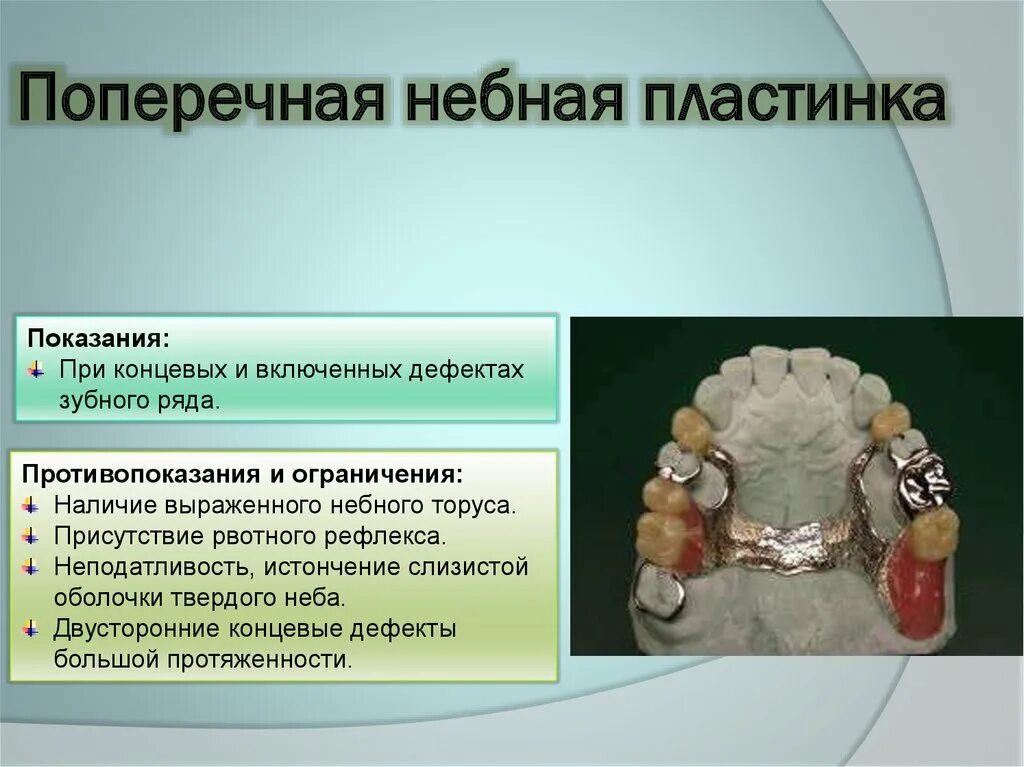 Поперечная небная пластинка

Показания:
При концевых и включенных дефектах зубного ряда.

Противопоказания и ограничения:
Наличие выраженного небного торуса.
Присутствие рвотного рефлекса.
Неподатливость, истончение слизистой оболочки твердого неба.
Двусторонние концевые дефекты большой протяженности.